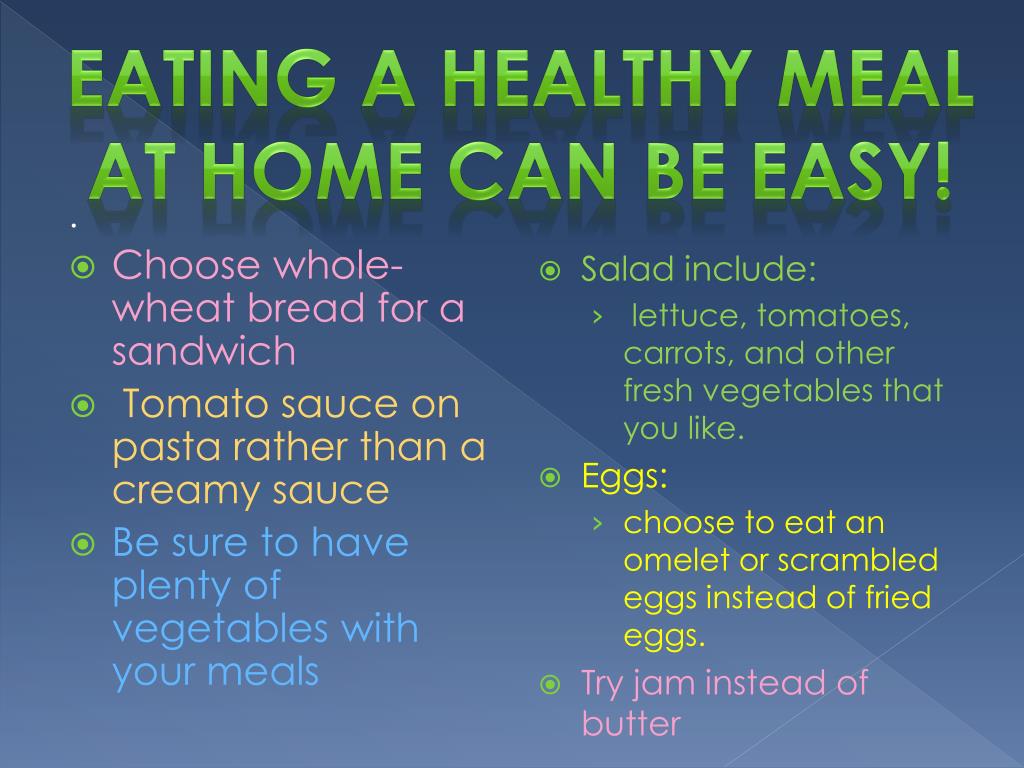 EATING A HEALTHY MEAL AT HOME CAN BE EASY!

.

Choose whole-wheat bread for a sandwich

Tomato sauce on pasta rather than a creamy sauce

Be sure to have plenty of vegetables with your meals

Salad include:

› lettuce, tomatoes, carrots, and other fresh vegetables that you like.

Eggs:

› choose to eat an omelet or scrambled eggs instead of fried eggs.

Try jam instead of butter